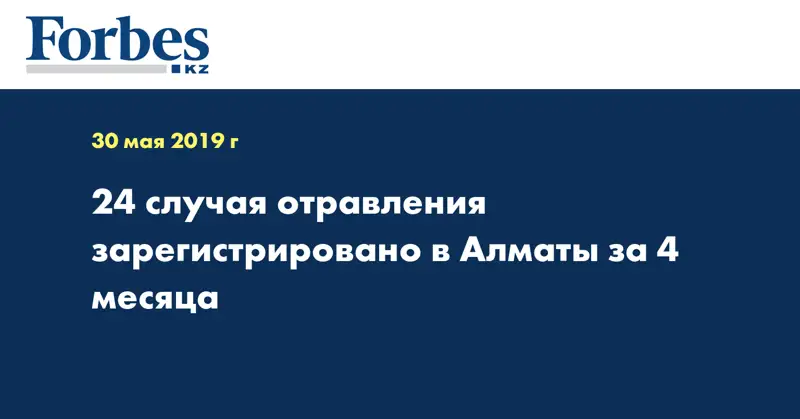 Forbes
KZ

30 мая 2019 г

24 случая отравления зарегистрировано в Алматы за 4 месяца